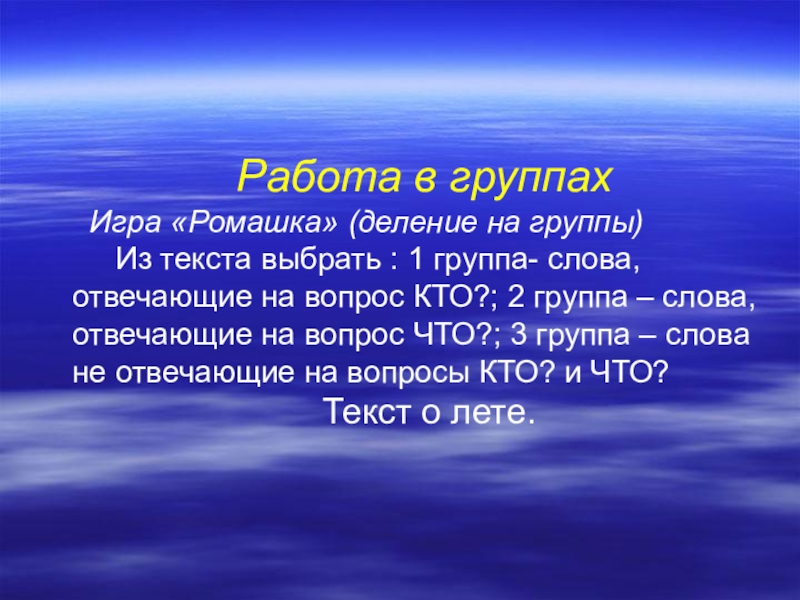 Работа в группах

Игра «Ромашка» (деление на группы)

Из текста выбрать : 1 группа- слова, отвечающие на вопрос КТО?; 2 группа – слова, отвечающие на вопрос ЧТО?; 3 группа – слова не отвечающие на вопросы КТО? и ЧТО?

Текст о лете.